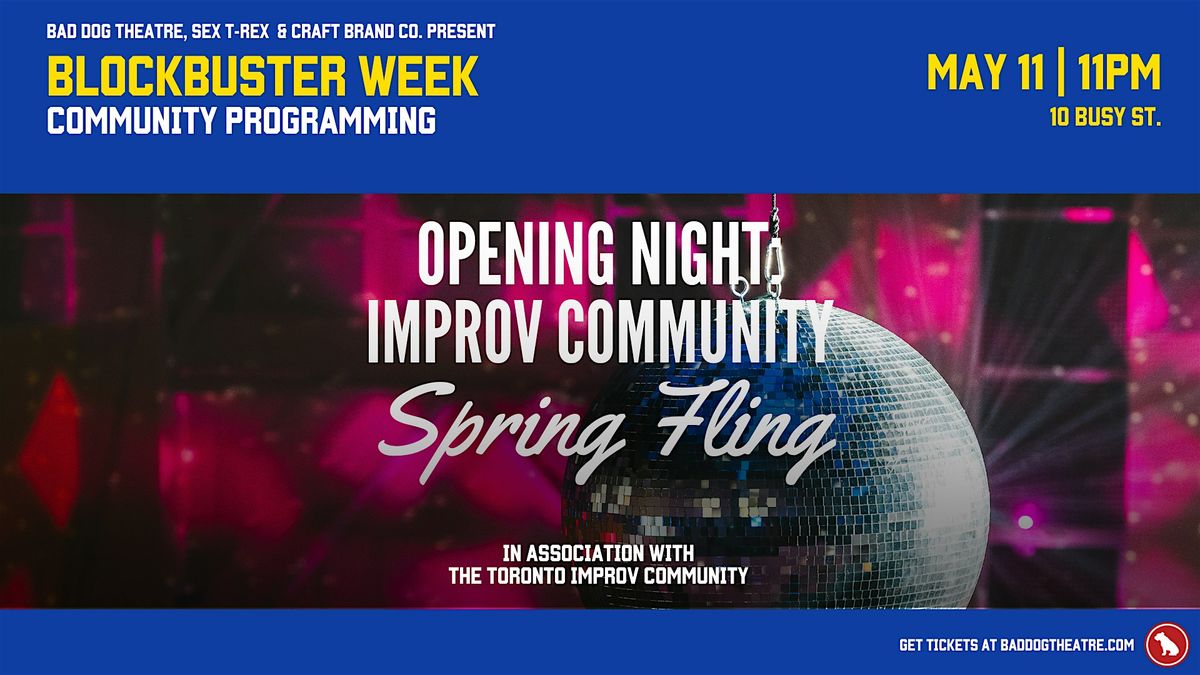 BAD DOG THEATRE, SEX T-REX & CRAFT BRAND CO. PRESENT
BLOCKBUSTER WEEK
COMMUNITY PROGRAMMING

MAY 11 | 11PM
10 BUSY ST.

OPENING NIGHT:
IMPROV COMMUNITY
Spring Fling

IN ASSOCIATION WITH
THE TORONTO IMPROV COMMUNITY

GET TICKETS AT BADDOGTHEATRE.COM